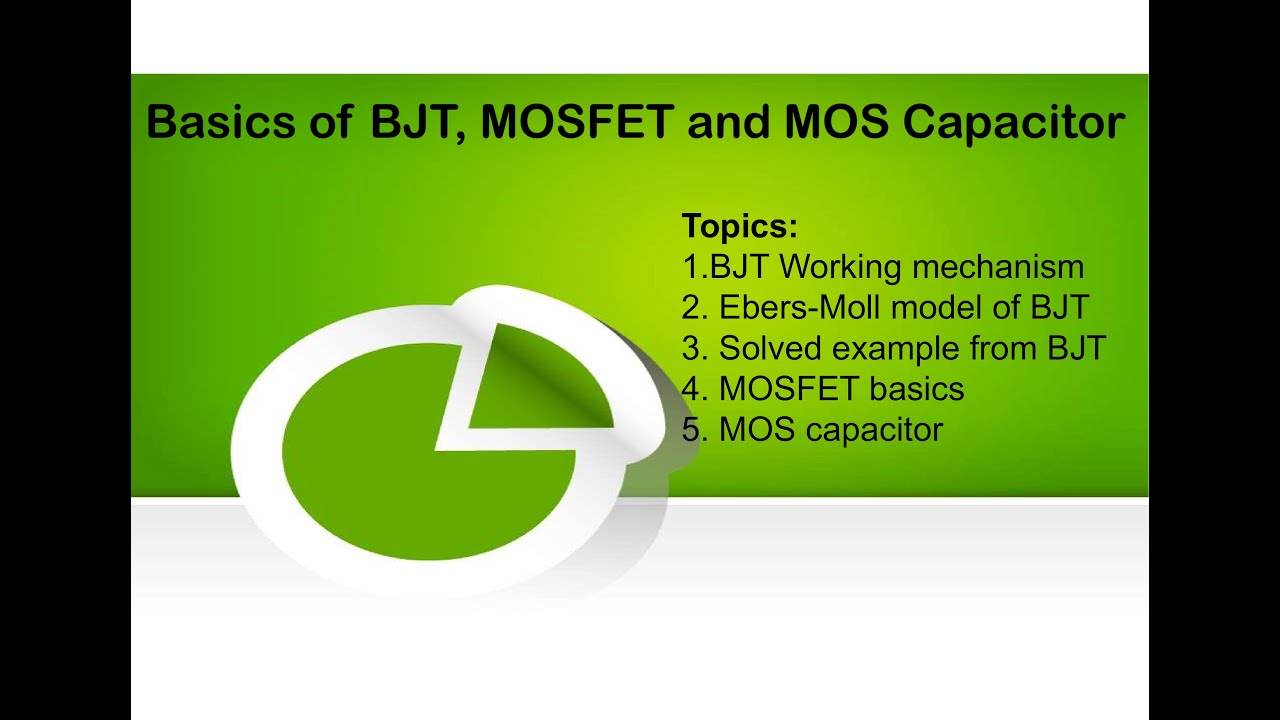 Basics of BJT, MOSFET and MOS Capacitor

Topics:
1.BJT Working mechanism
2. Ebers-Moll model of BJT
3. Solved example from BJT
4. MOSFET basics
5. MOS capacitor